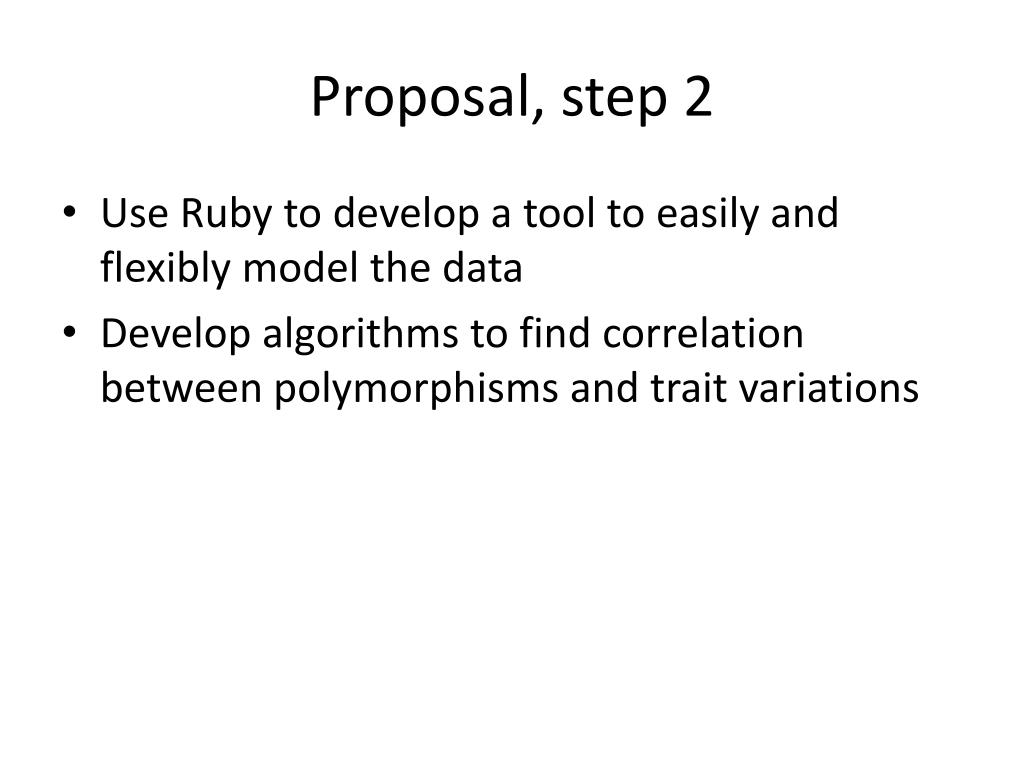 Proposal, step 2

• Use Ruby to develop a tool to easily and flexibly model the data
• Develop algorithms to find correlation between polymorphisms and trait variations